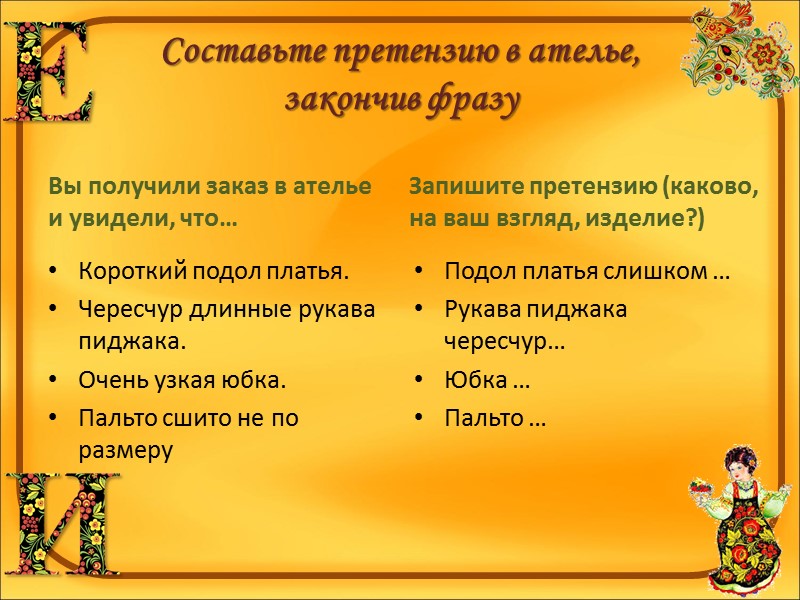 Е

Составьте претензию в ателье, закончив фразу

Вы получили заказ в ателье и увидели, что…

• Короткий подол платья.
• Чересчур длинные рукава пиджака.
• Очень узкая юбка.
• Пальто сшито не по размеру

Запишите претензию (каково, на ваш взгляд, изделие?)

• Подол платья слишком …
• Рукава пиджака чересчур…
• Юбка …
• Пальто …

И